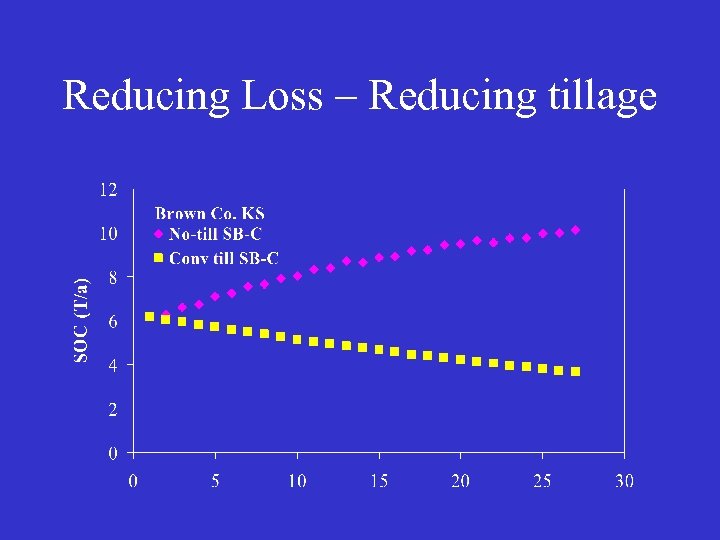 Reducing Loss – Reducing tillage

Brown Co. KS
No-till SB-C
Conv till SB-C

SOC (T/a)

12
10
8
6
4
2
0

0
5
10
15
20
25
30